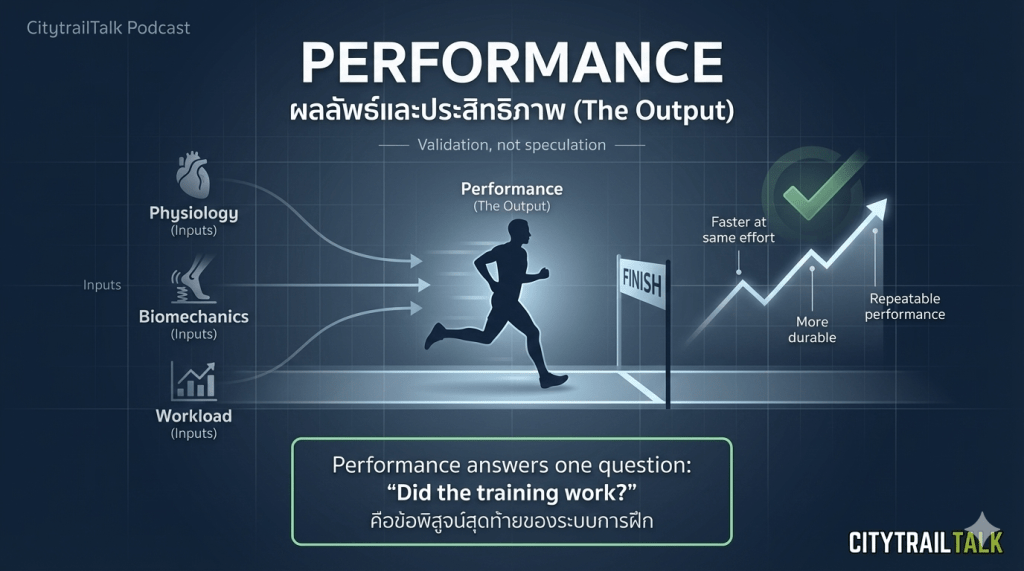 CitytrailTalk Podcast

PERFORMANCE

ผลลัพธ์และประสิทธิภาพ (The Output)

Validation, not speculation

Physiology
(Inputs)

Inputs

Biomechanics
(Inputs)

Workload
(Inputs)

Performance
(The Output)

FINISH

Faster at same effort

More durable

Repeatable performance

Performance answers one question:
"Did the training work?"
คือข้อพิสูจน์สุดท้ายของระบบการฝึก

CITYTRAILTALK